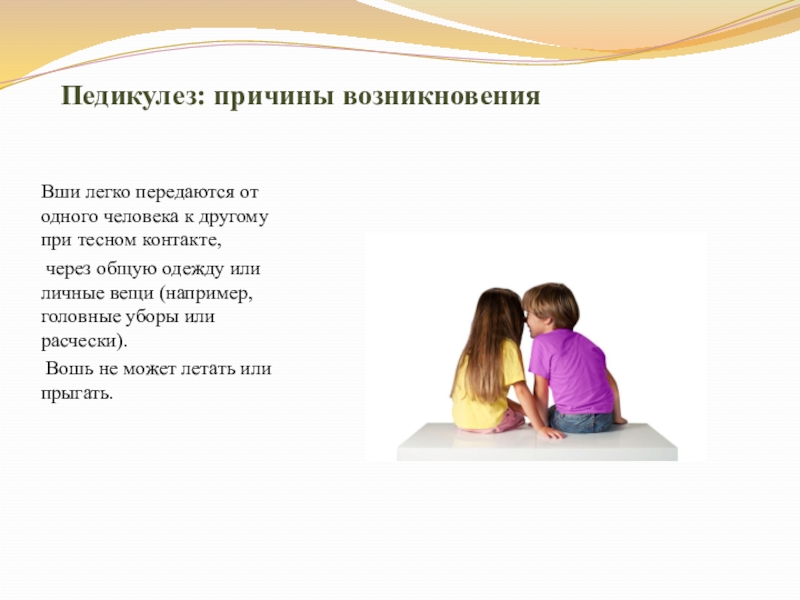 Педикулез: причины возникновения

Вши легко передаются от одного человека к другому при тесном контакте,

через общую одежду или личные вещи (например, головные уборы или расчески).

Вошь не может летать или прыгать.